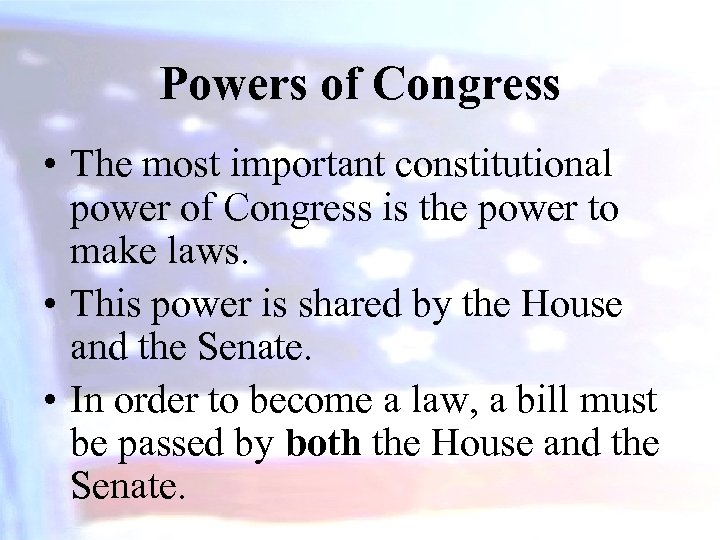 Powers of Congress

• The most important constitutional power of Congress is the power to make laws.

• This power is shared by the House and the Senate.

• In order to become a law, a bill must be passed by both the House and the Senate.